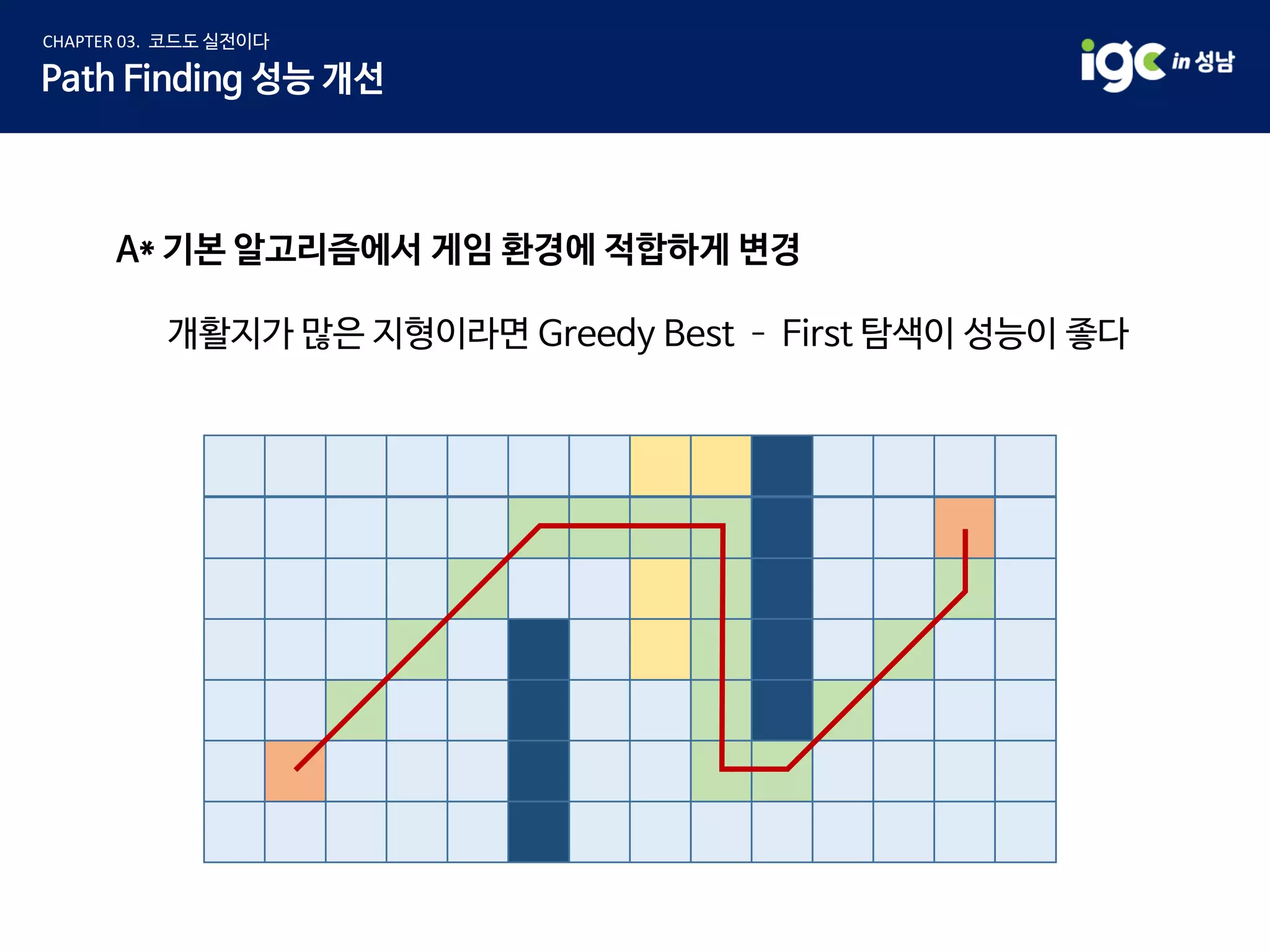 CHAPTER 03. 코드도 실전이다

Path Finding 성능 개선

igc in 성남

A* 기본 알고리즘에서 게임 환경에 적합하게 변경

개활지가 많은 지형이라면 Greedy Best - First 탐색이 성능이 좋다